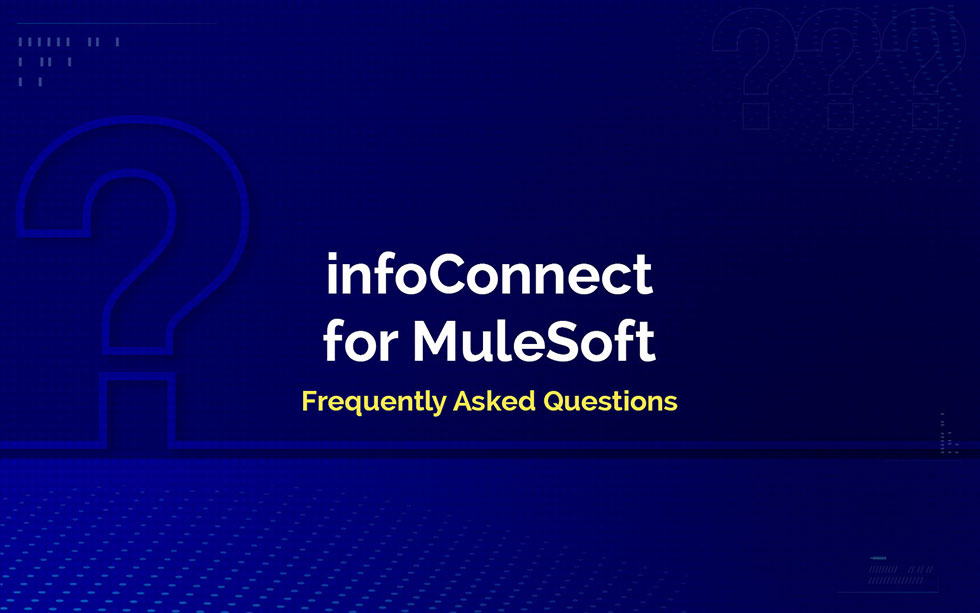 infoConnect for MuleSoft

Frequently Asked Questions